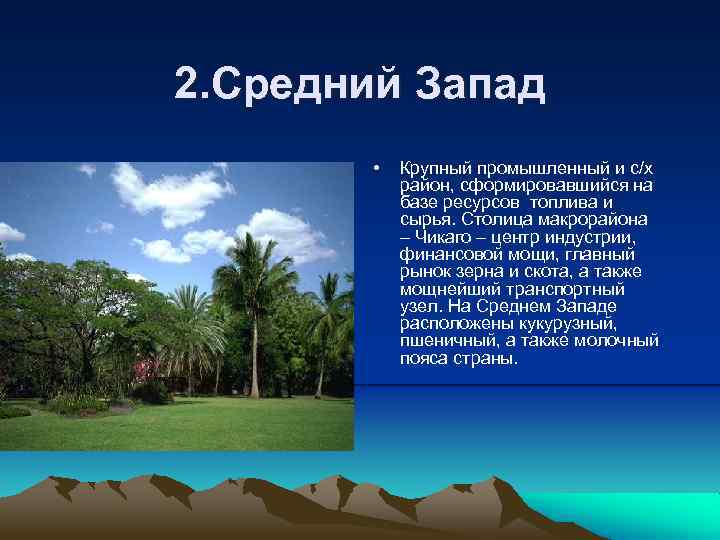 2.Средний Запад

• Крупный промышленный и с/х район, сформировавшийся на базе ресурсов топлива и сырья. Столица макрорайона – Чикаго – центр индустрии, финансовой мощи, главный рынок зерна и скота, а также мощнейший транспортный узел. На Среднем Западе расположены кукурузный, пшеничный, а также молочный пояса страны.